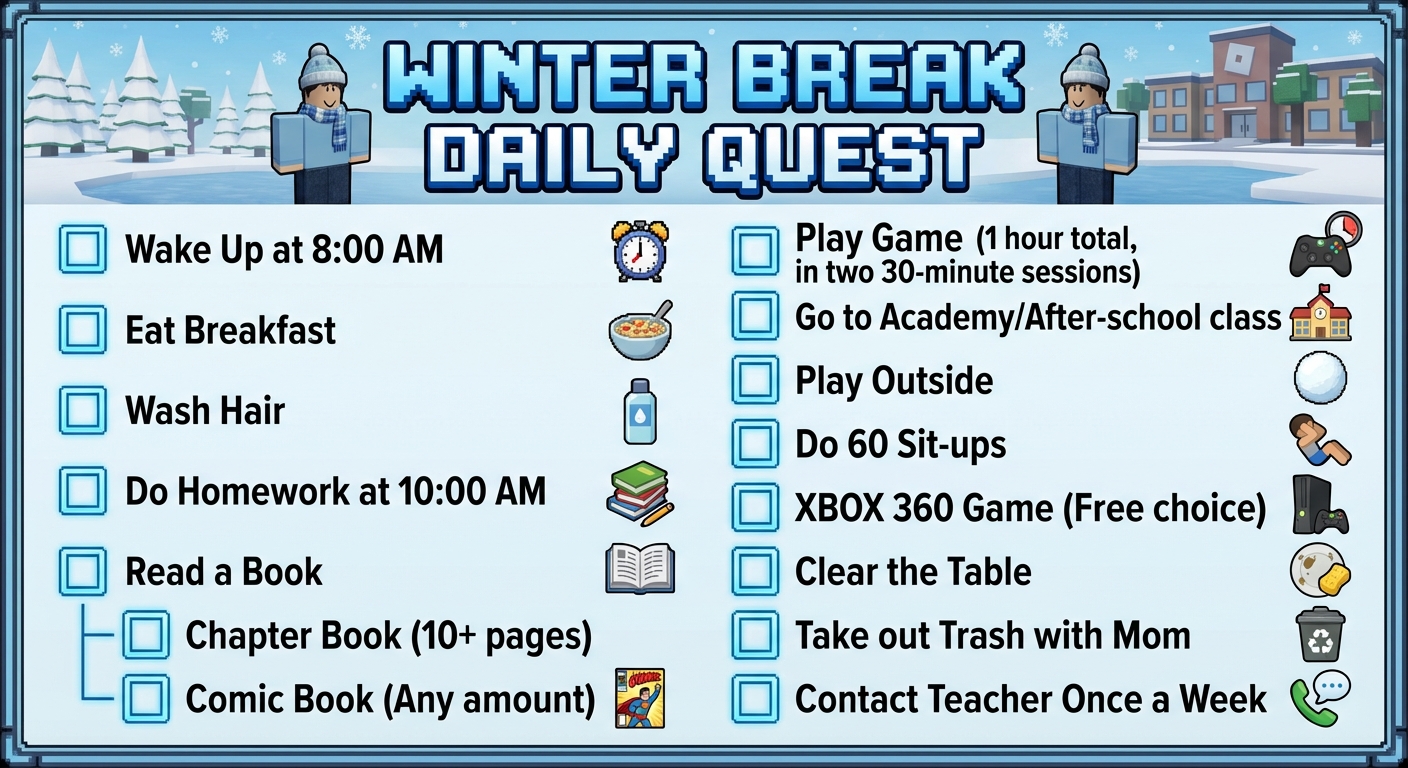 WINTER BREAK DAILY QUEST

Wake Up at 8:00 AM

Eat Breakfast

Wash Hair

Do Homework at 10:00 AM

Read a Book

Chapter Book (10+ pages)

Comic Book (Any amount)

Play Game (1 hour total, in two 30-minute sessions)

Go to Academy/After-school class

Play Outside

Do 60 Sit-ups

XBOX 360 Game (Free choice)

Clear the Table

Take out Trash with Mom

Contact Teacher Once a Week